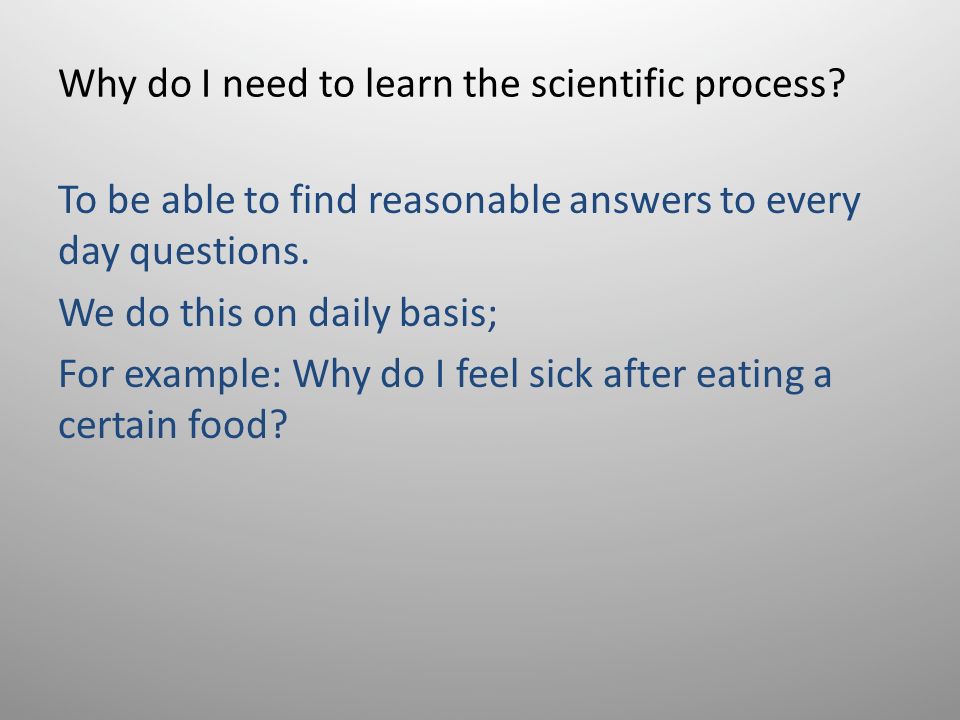 Why do I need to learn the scientific process?

To be able to find reasonable answers to every day questions.

We do this on daily basis;

For example: Why do I feel sick after eating a certain food?